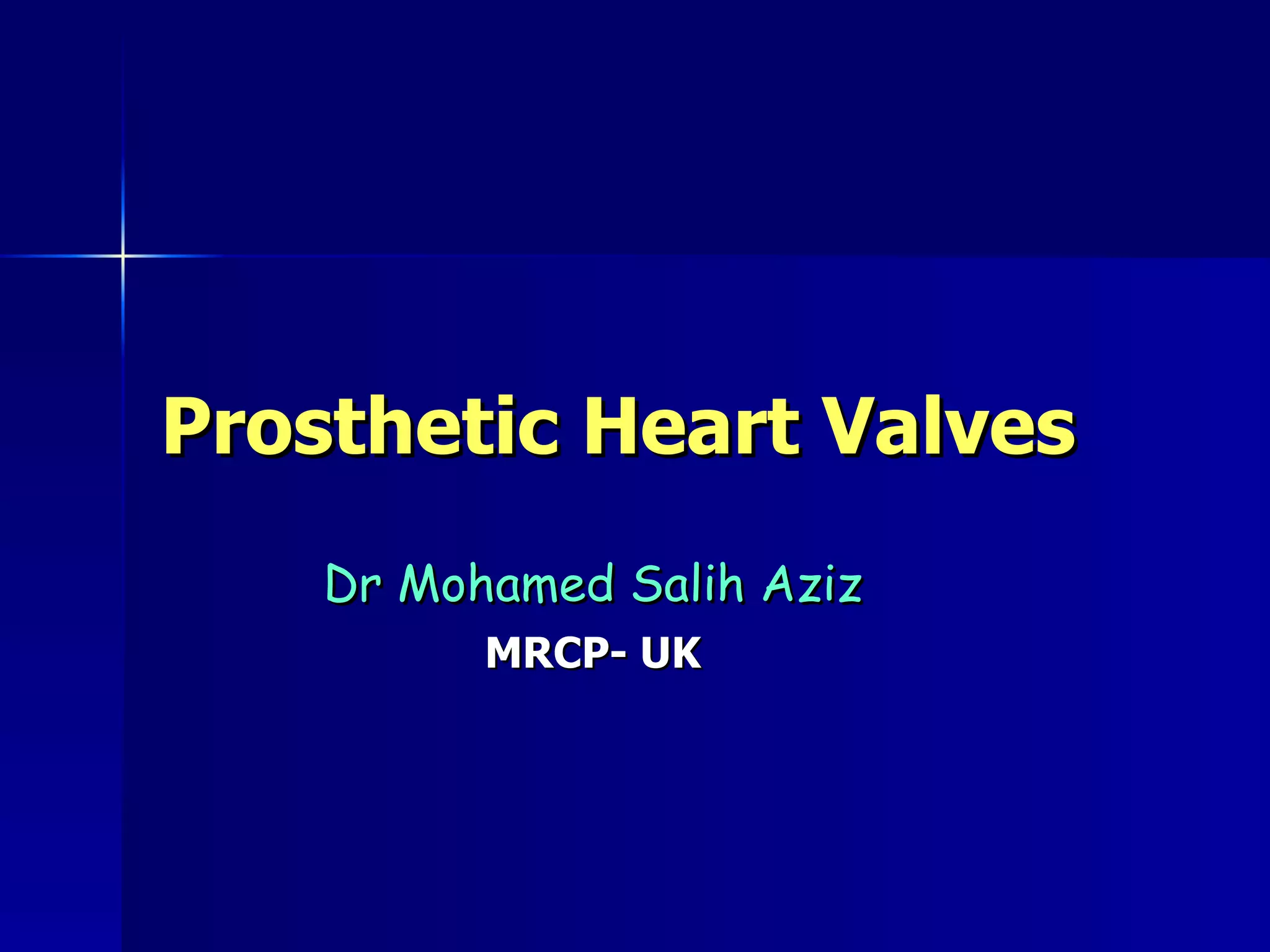 Prosthetic Heart Valves

Dr Mohamed Salih Aziz

MRCP- UK